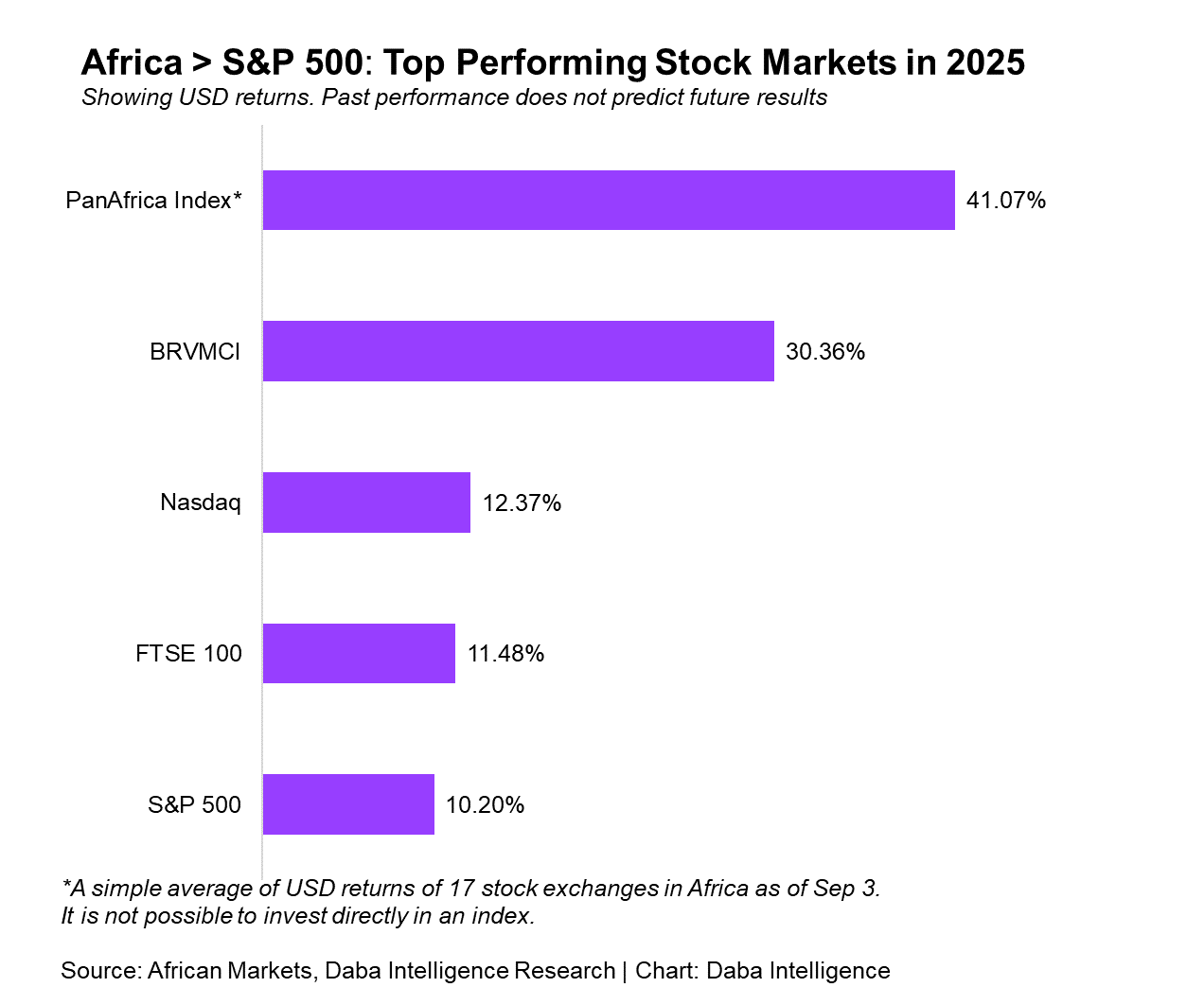 Africa > S&P 500: Top Performing Stock Markets in 2025
Showing USD returns. Past performance does not predict future results

PanAfrica Index* 41.07%
BRVMCI 30.36%
Nasdaq 12.37%
FTSE 100 11.48%
S&P 500 10.20%

*A simple average of USD returns of 17 stock exchanges in Africa as of Sep 3.
It is not possible to invest directly in an index.

Source: African Markets, Daba Intelligence Research | Chart: Daba Intelligence